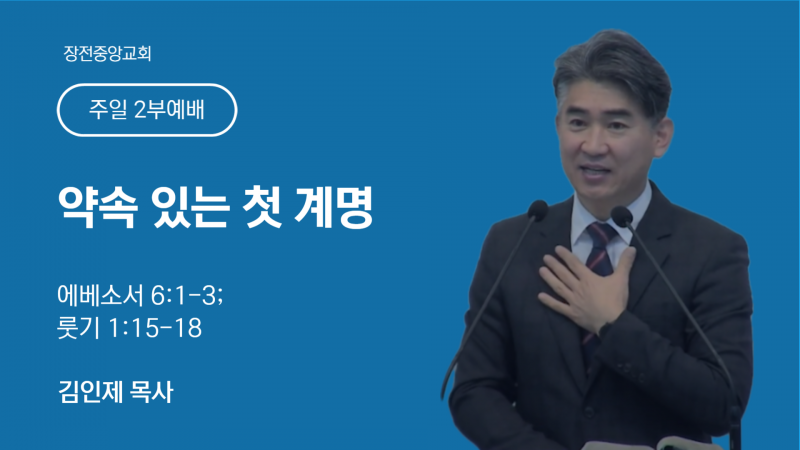 장전중앙교회

주일 2부예배

약속 있는 첫 계명

에베소서 6:1-3;
룻기 1:15-18

김인제 목사